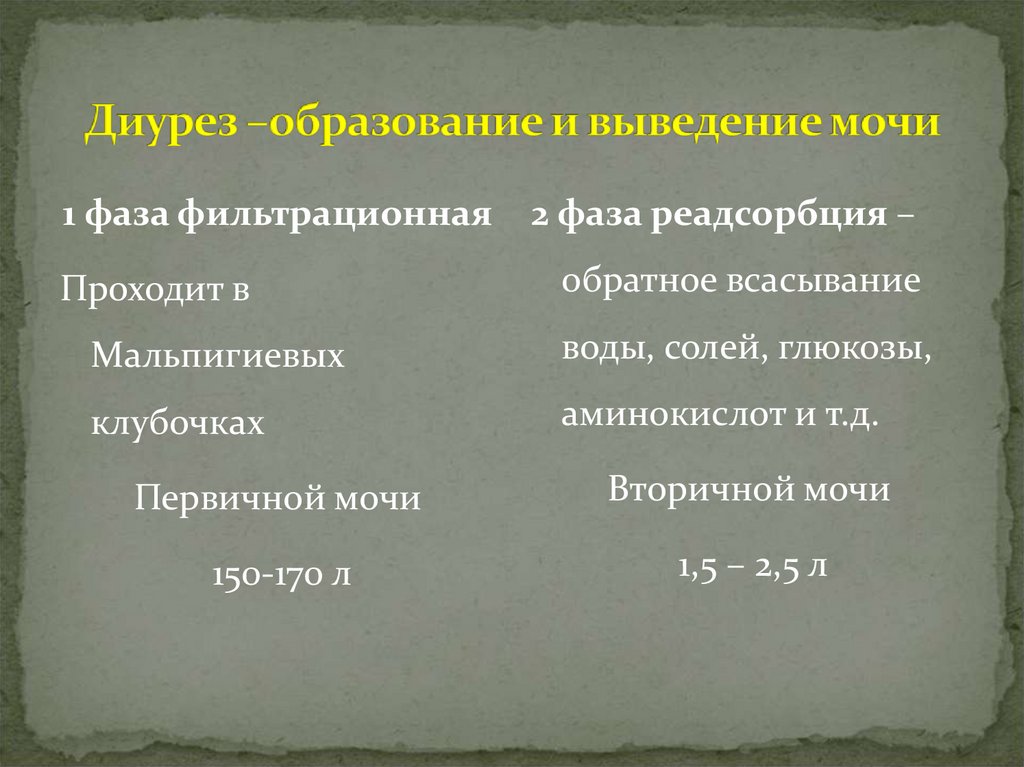 Диурез –образование и выведение мочи

1 фаза фильтрационная

Проходит в Мальпигиевых клубочках

Первичной мочи

150-170 л

2 фаза реадсорбция – обратное всасывание воды, солей, глюкозы, аминокислот и т.д.

Вторичной мочи

1,5 – 2,5 л